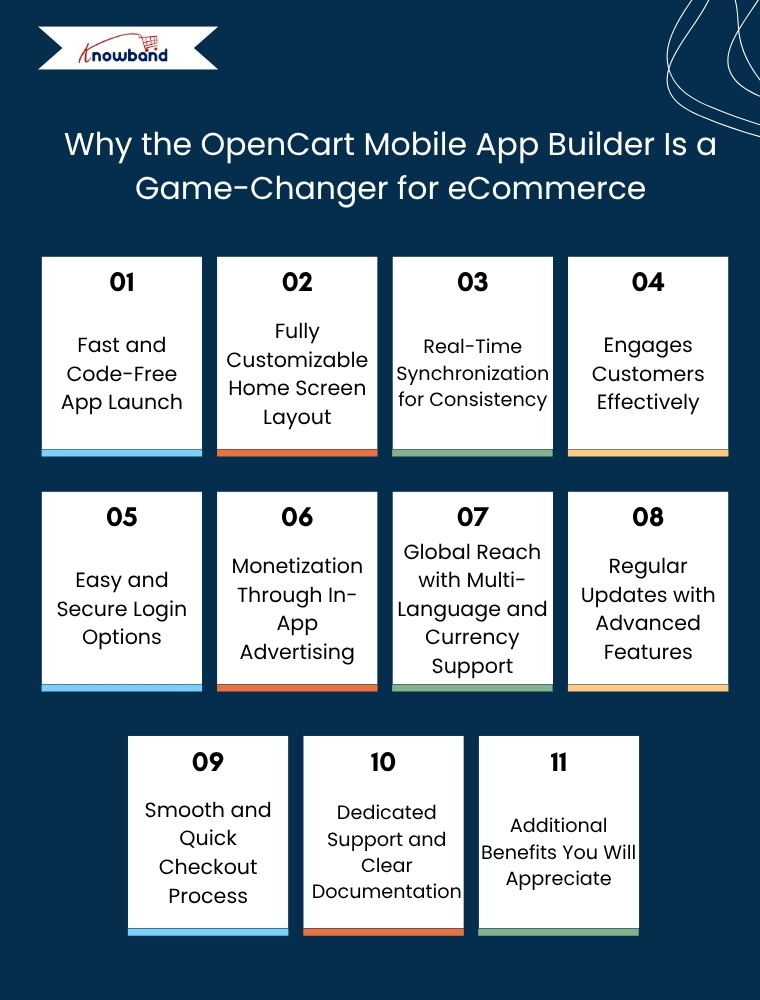 Knowband

Why the OpenCart Mobile App Builder Is a Game-Changer for eCommerce

01

Fast and Code-Free App Launch

02

Fully Customizable Home Screen Layout

03

Real-Time Synchronization for Consistency

04

Engages Customers Effectively

05

Easy and Secure Login Options

06

Monetization Through In-App Advertising

07

Global Reach with Multi-Language and Currency Support

08

Regular Updates with Advanced Features

09

Smooth and Quick Checkout Process

10

Dedicated Support and Clear Documentation

11

Additional Benefits You Will Appreciate